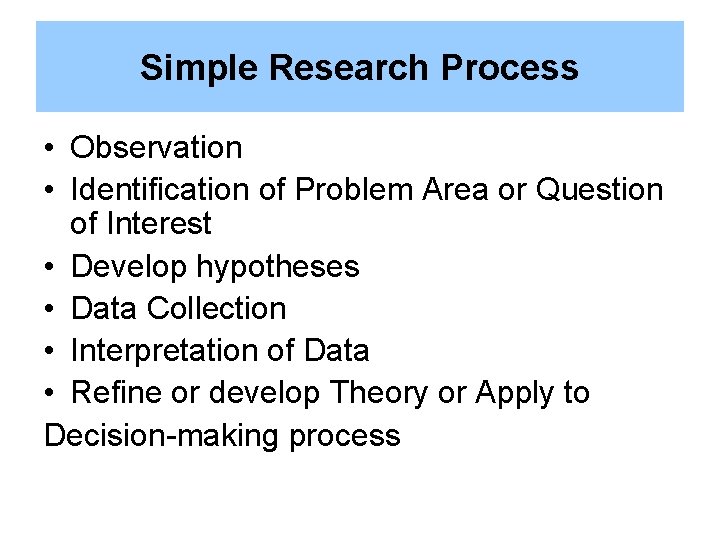 Simple Research Process

• Observation
• Identification of Problem Area or Question of Interest
• Develop hypotheses
• Data Collection
• Interpretation of Data
• Refine or develop Theory or Apply to
Decision-making process